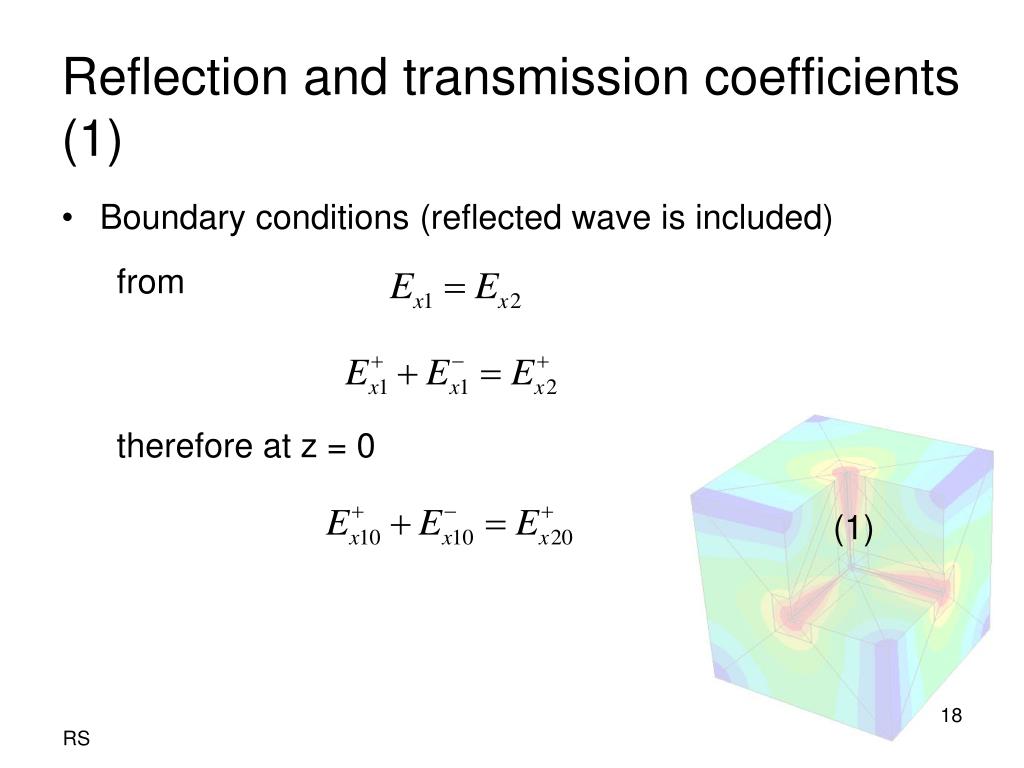 Reflection and transmission coefficients (1)

• Boundary conditions (reflected wave is included)

from $E_{x1} = E_{x2}$

$E_{x1}^{+} + E_{x1}^{-} = E_{x2}^{+}$

therefore at z = 0

$E_{x10}^{+} + E_{x10}^{-} = E_{x20}^{+}$ (1)

18

RS